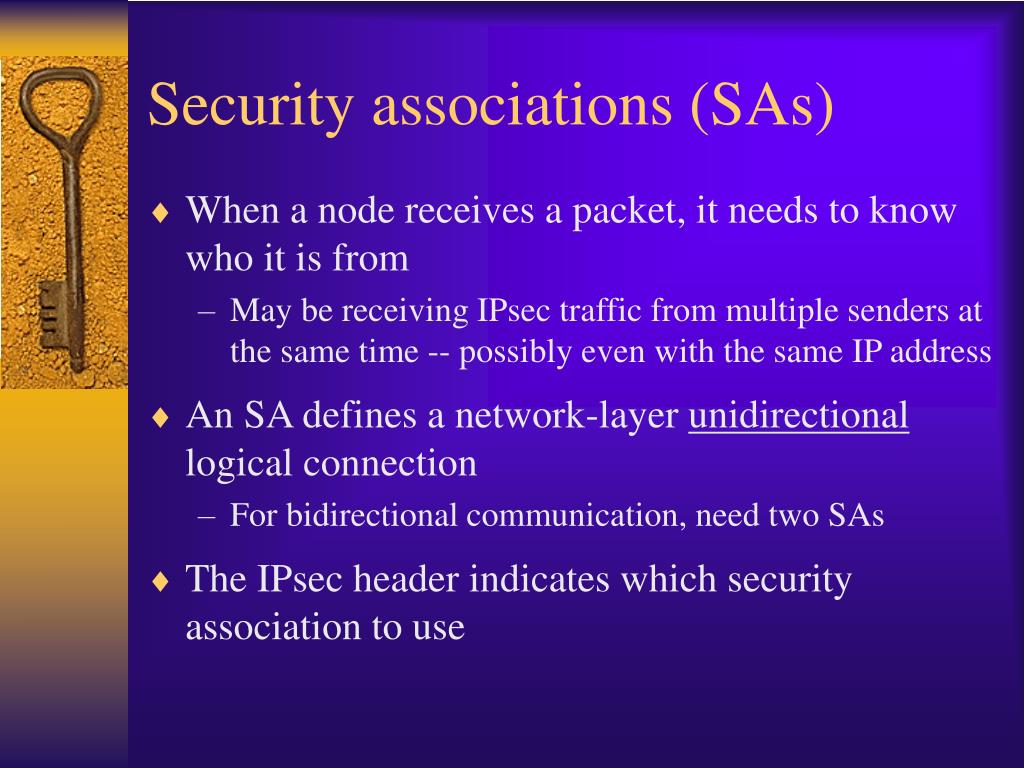 Security associations (SAs)

♦ When a node receives a packet, it needs to know who it is from

– May be receiving IPsec traffic from multiple senders at the same time -- possibly even with the same IP address

♦ An SA defines a network-layer unidirectional logical connection

– For bidirectional communication, need two SAs

♦ The IPsec header indicates which security association to use